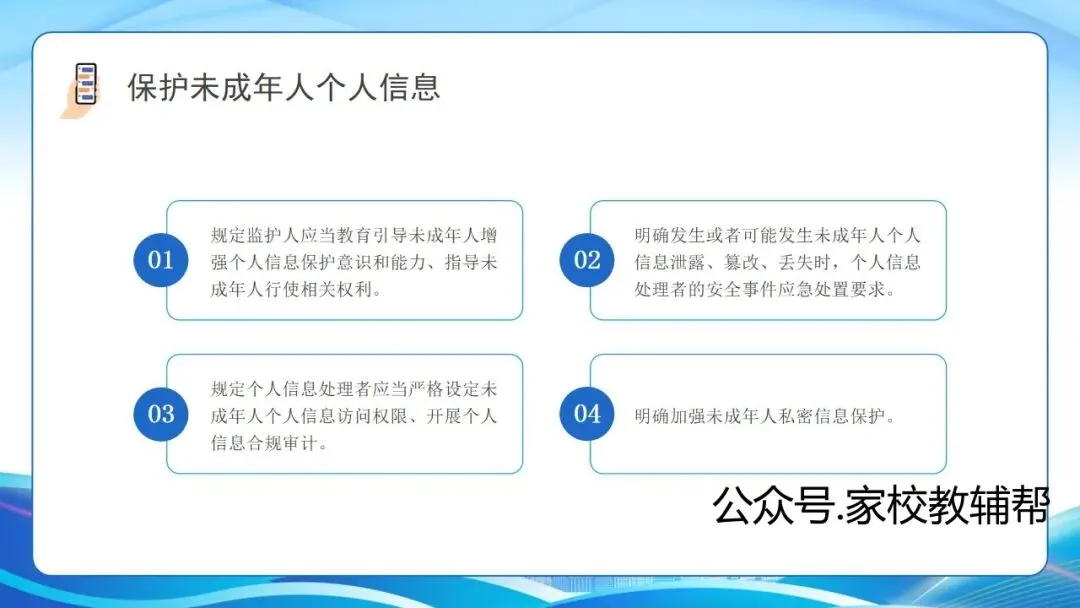 保护未成年人个人信息

01

规定监护人应当教育引导未成年人增强个人信息保护意识和能力、指导未成年人行使相关权利。

02

明确发生或者可能发生未成年人个人信息泄露、篡改、丢失时，个人信息处理者的安全事件应急处置要求。

03

规定个人信息处理者应当严格设定未成年人个人信息访问权限、开展个人信息合规审计。

04

明确加强未成年人私密信息保护。

公众号.家校教辅帮